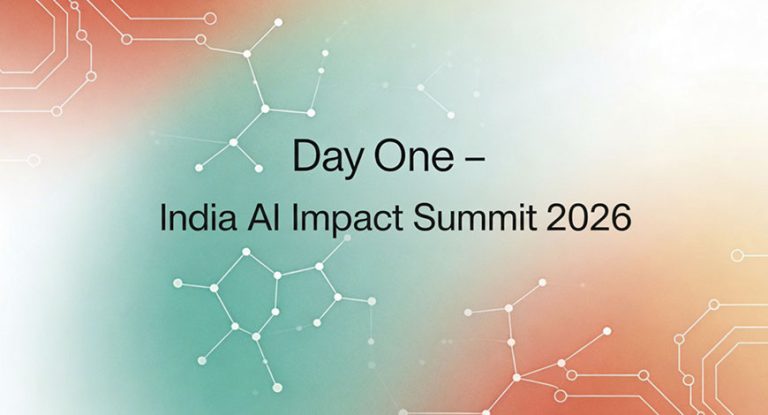 Day One –
India AI Impact Summit 2026